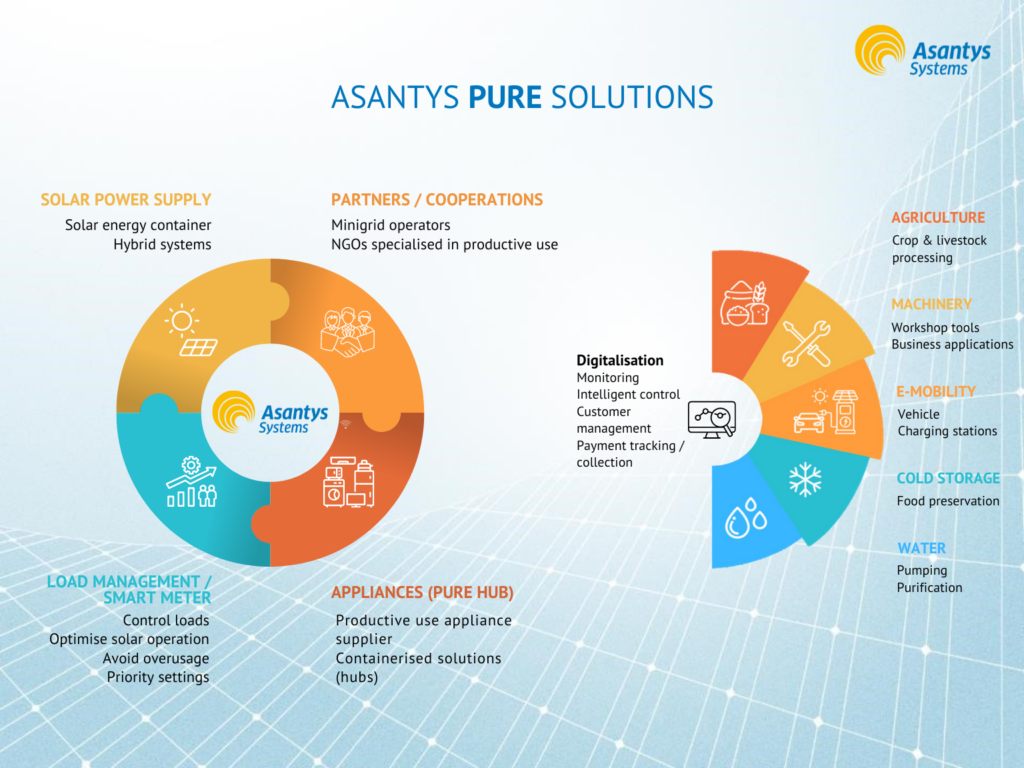 Asantys Systems

ASANTYS PURE SOLUTIONS

SOLAR POWER SUPPLY
Solar energy container
Hybrid systems

PARTNERS / COOPERATIONS
Minigrid operators
NGOs specialised in productive use

Asantys Systems

LOAD MANAGEMENT / SMART METER
Control loads
Optimise solar operation
Avoid overusage
Priority settings

APPLIANCES (PURE HUB)
Productive use appliance supplier
Containerised solutions (hubs)

Digitalisation
Monitoring
Intelligent control
Customer management
Payment tracking / collection

AGRICULTURE
Crop & livestock processing

MACHINERY
Workshop tools
Business applications

E-MOBILITY
Vehicle
Charging stations

COLD STORAGE
Food preservation

WATER
Pumping
Purification